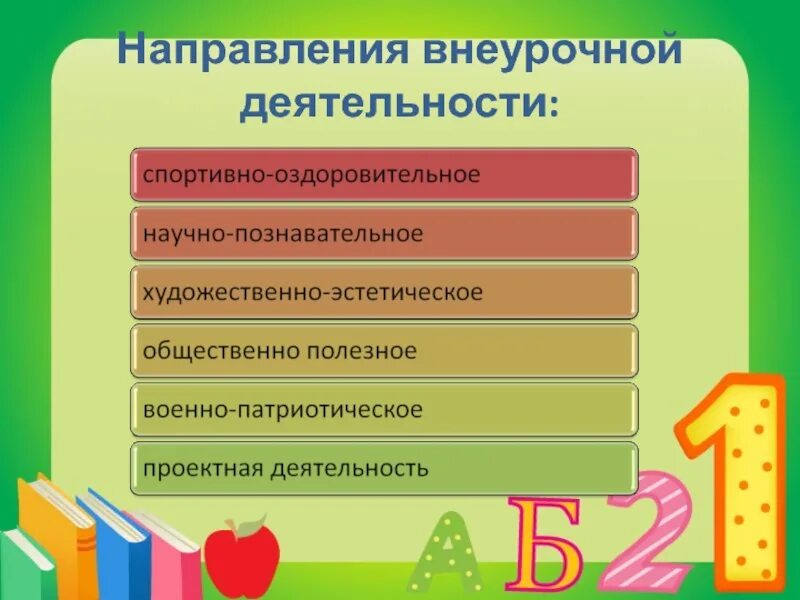 Направления внеурочной деятельности:

спортивно-оздоровительное

научно-познавательное

художественно-эстетическое

общественно полезное

военно-патриотическое

проектная деятельность

А Б 2 1